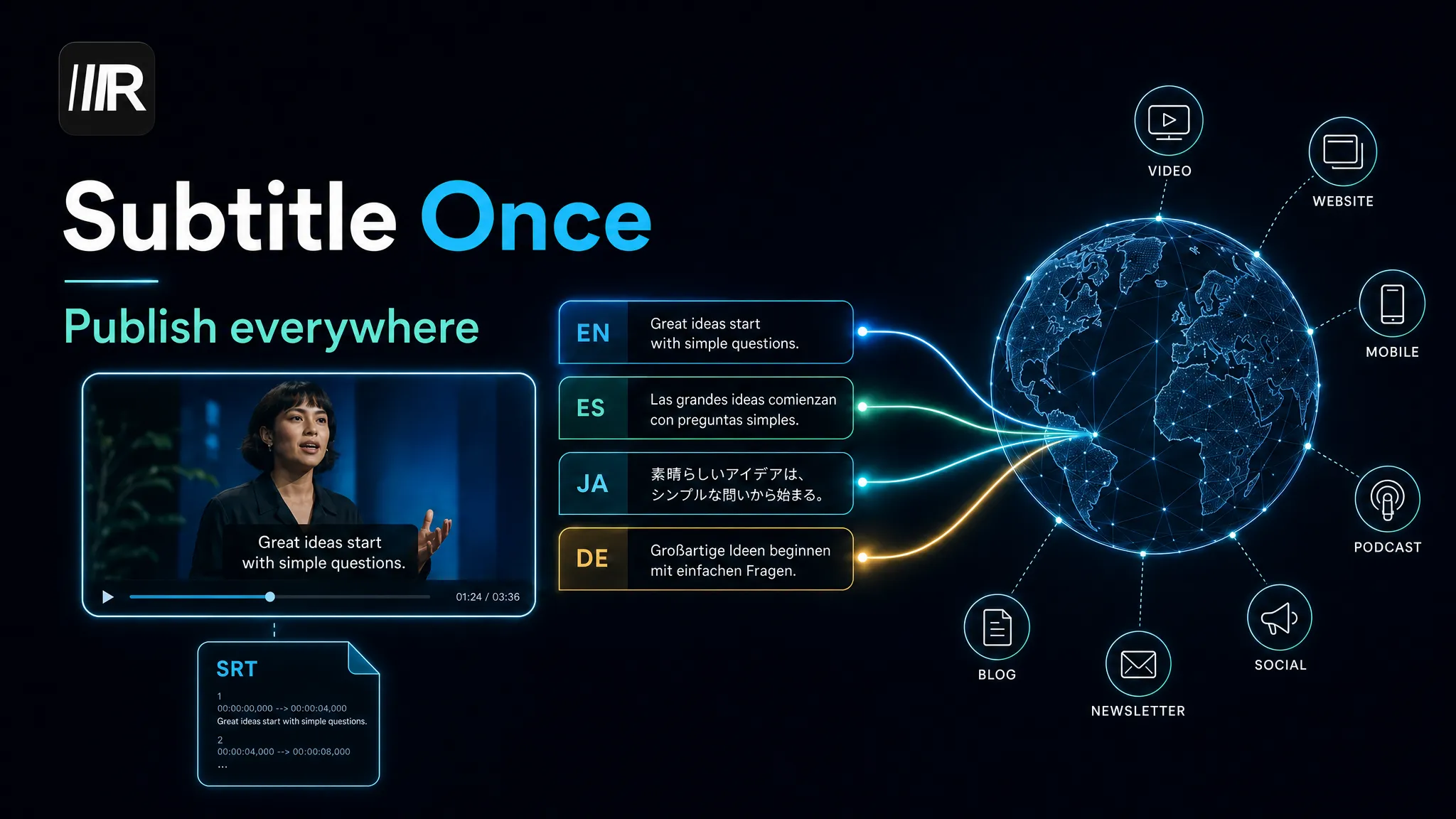 ///R

Subtitle Once

Publish everywhere

Great ideas start
with simple questions.

01:24 / 03:36

SRT

1
00:00:00,000 --> 00:00:04,000
Great ideas start with simple questions.

2
00:00:04,000 --> 00:00:08,000
...

EN Great ideas start with simple questions.

ES Las grandes ideas comienzan con preguntas simples.

JA 素晴らしいアイデアは、シンプルな問いから始まる。

DE Großartige Ideen beginnen mit einfachen Fragen.

VIDEO

WEBSITE

MOBILE

PODCAST

SOCIAL

NEWSLETTER

BLOG